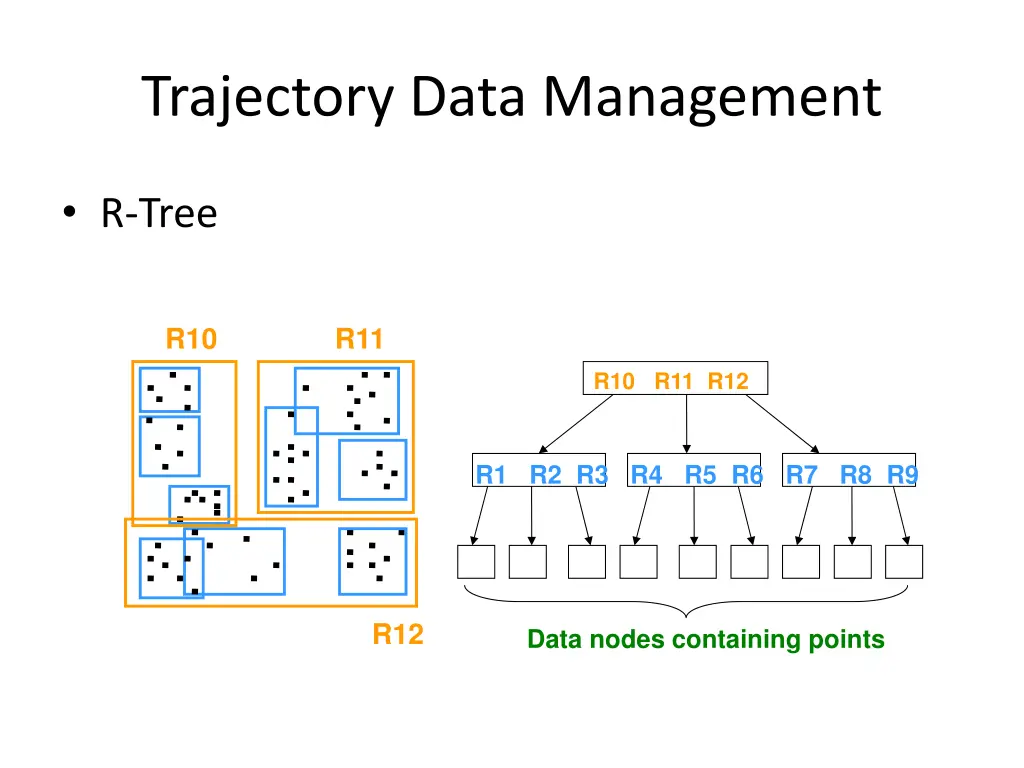 Trajectory Data Management

• R-Tree

R10 R11

R12

R10 R11 R12

R1 R2 R3 R4 R5 R6 R7 R8 R9

Data nodes containing points